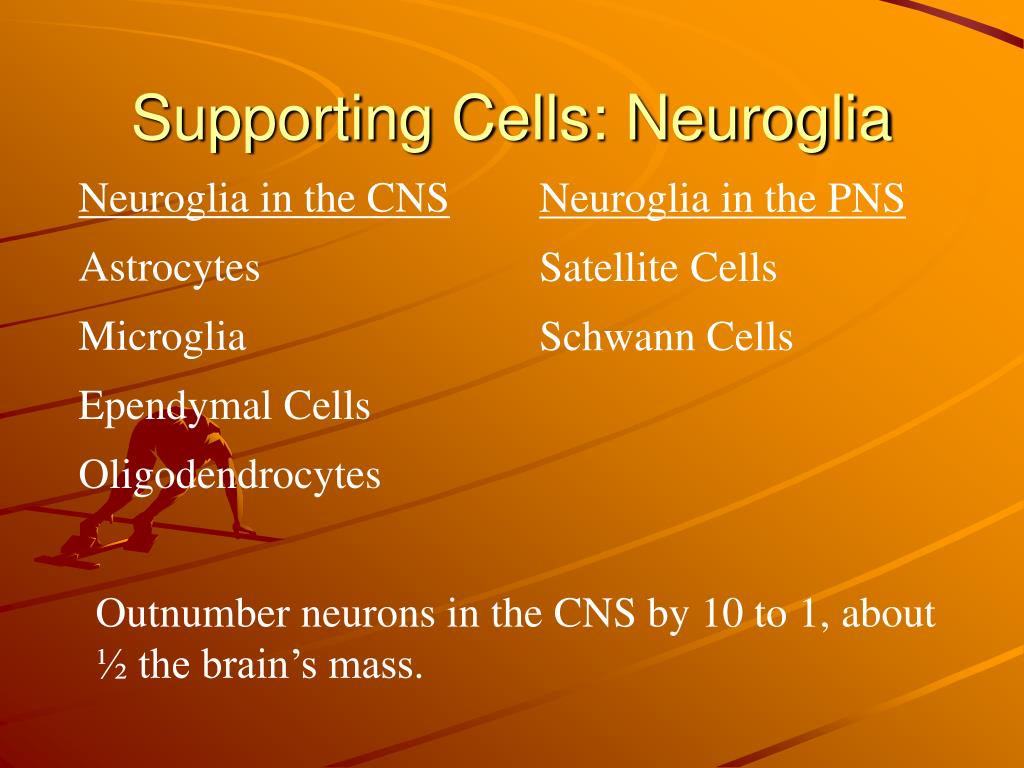 Supporting Cells: Neuroglia

Neuroglia in the CNS

Astrocytes

Microglia

Ependymal Cells

Oligodendrocytes

Neuroglia in the PNS

Satellite Cells

Schwann Cells

Outnumber neurons in the CNS by 10 to 1, about ½ the brain’s mass.